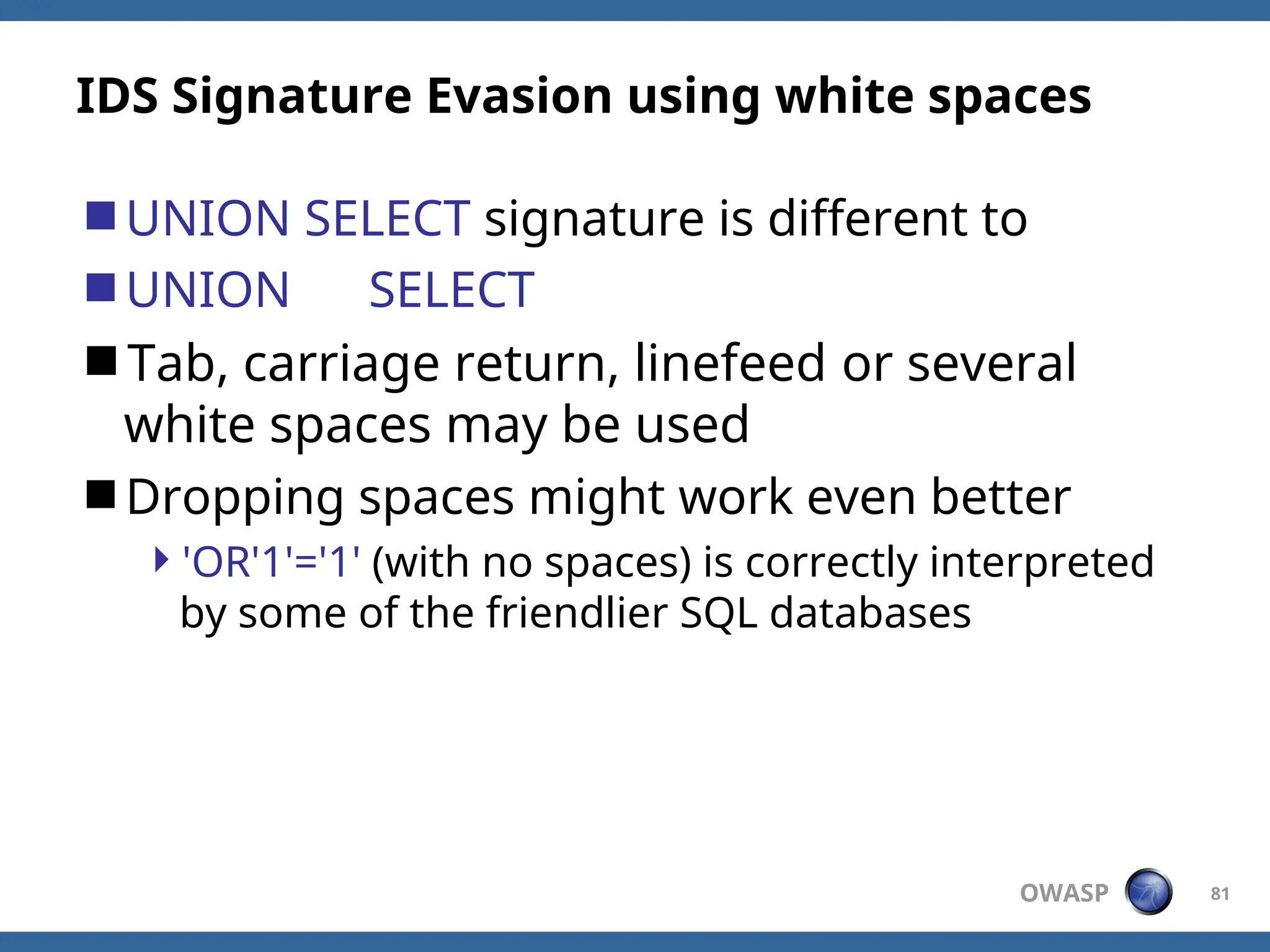 IDS Signature Evasion using white spaces

UNION SELECT signature is different to

UNION     SELECT

Tab, carriage return, linefeed or several white spaces may be used

Dropping spaces might work even better

'OR'1'='1' (with no spaces) is correctly interpreted by some of the friendlier SQL databases

OWASP

81